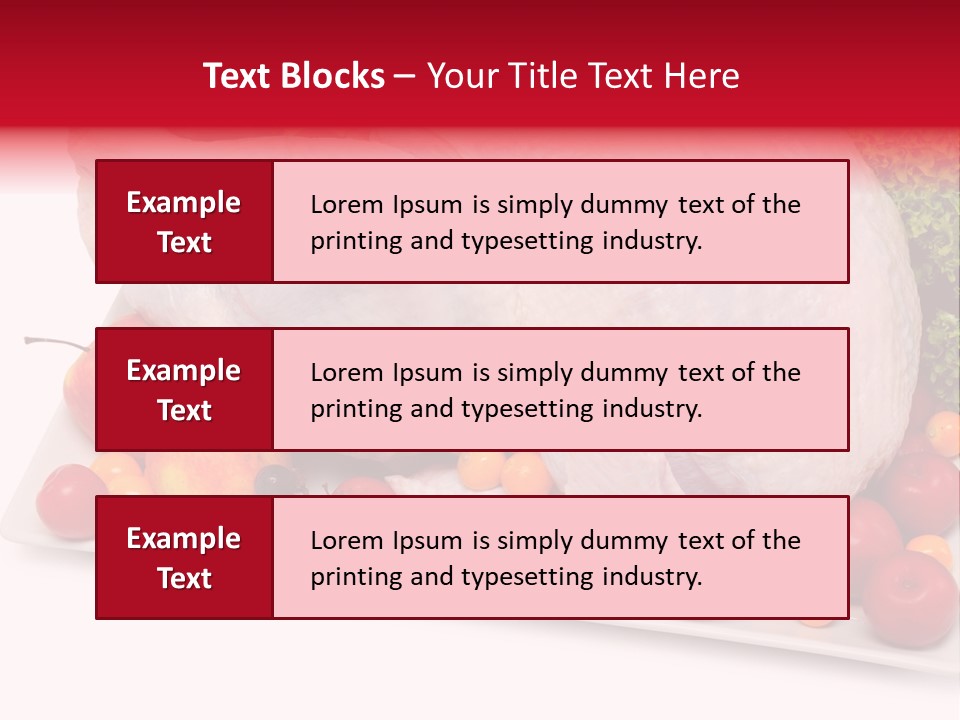 Text Blocks – Your Title Text Here

Example Text

Lorem Ipsum is simply dummy text of the printing and typesetting industry.

Example Text

Lorem Ipsum is simply dummy text of the printing and typesetting industry.

Example Text

Lorem Ipsum is simply dummy text of the printing and typesetting industry.